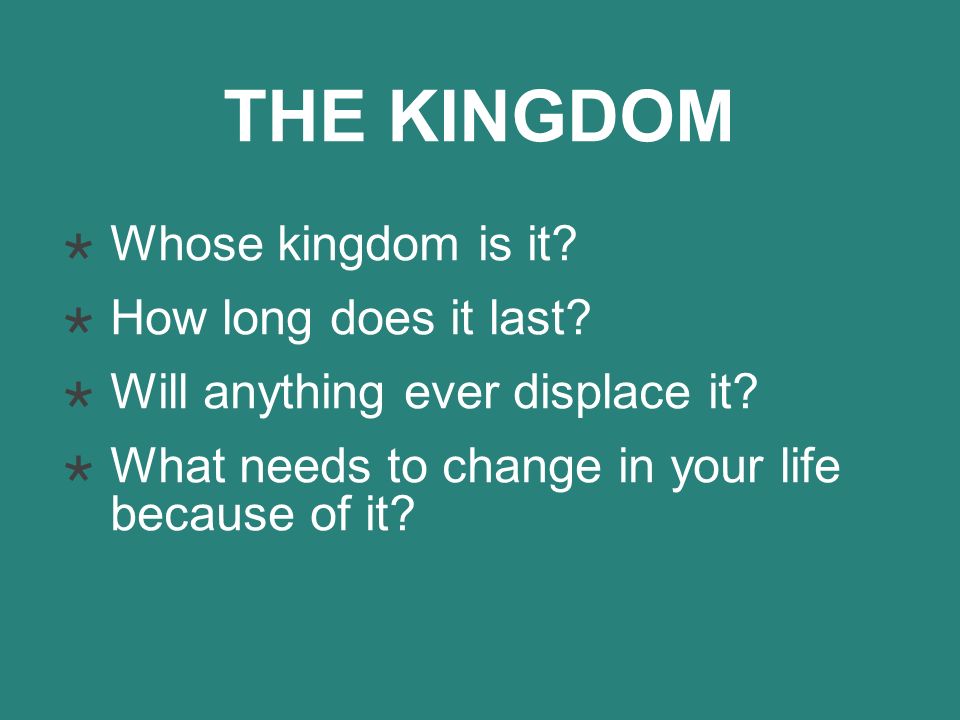 THE KINGDOM

* Whose kingdom is it?
* How long does it last?
* Will anything ever displace it?
* What needs to change in your life because of it?